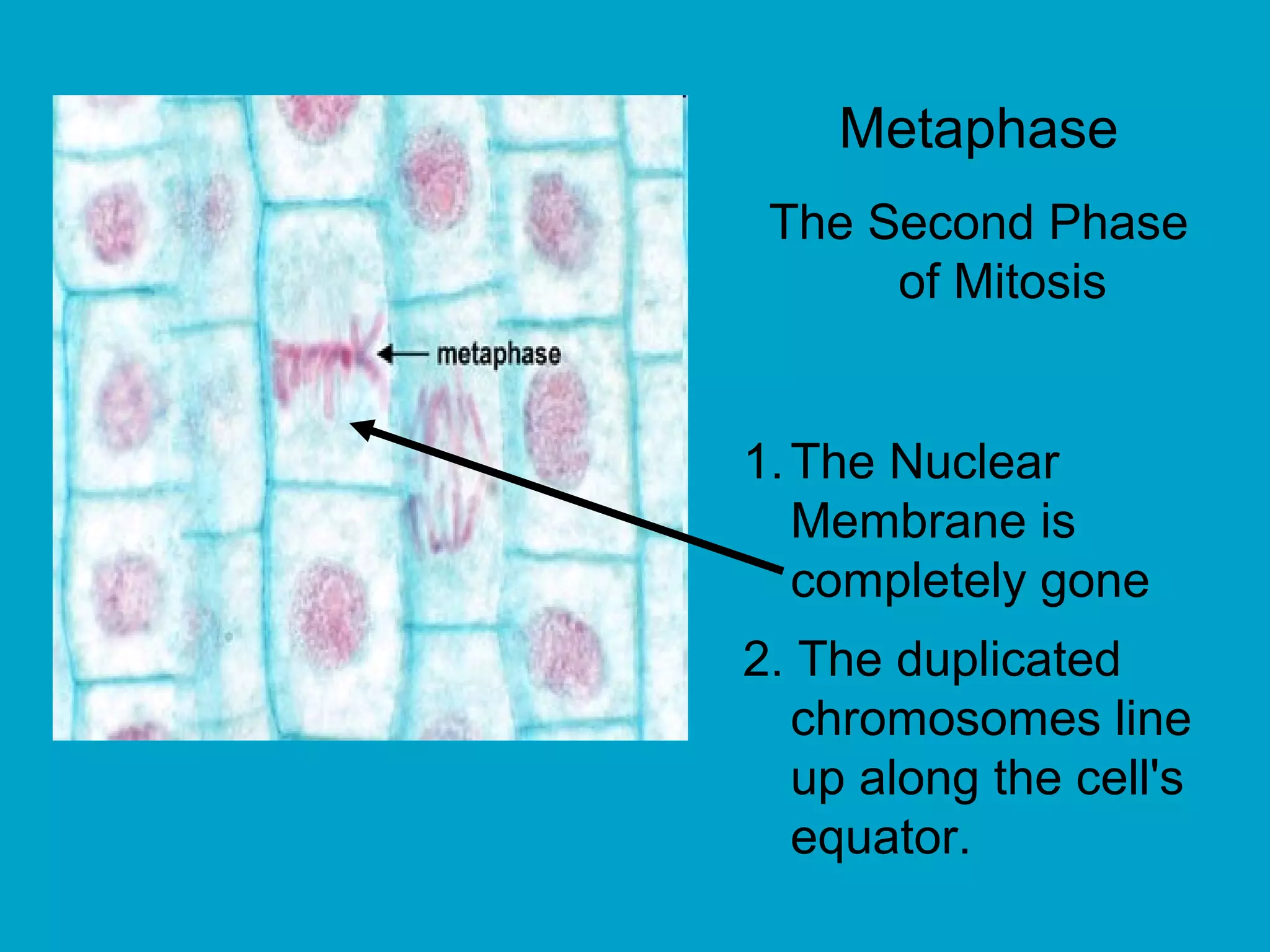 metaphase

Metaphase

The Second Phase of Mitosis

1. The Nuclear Membrane is completely gone

2. The duplicated chromosomes line up along the cell's equator.